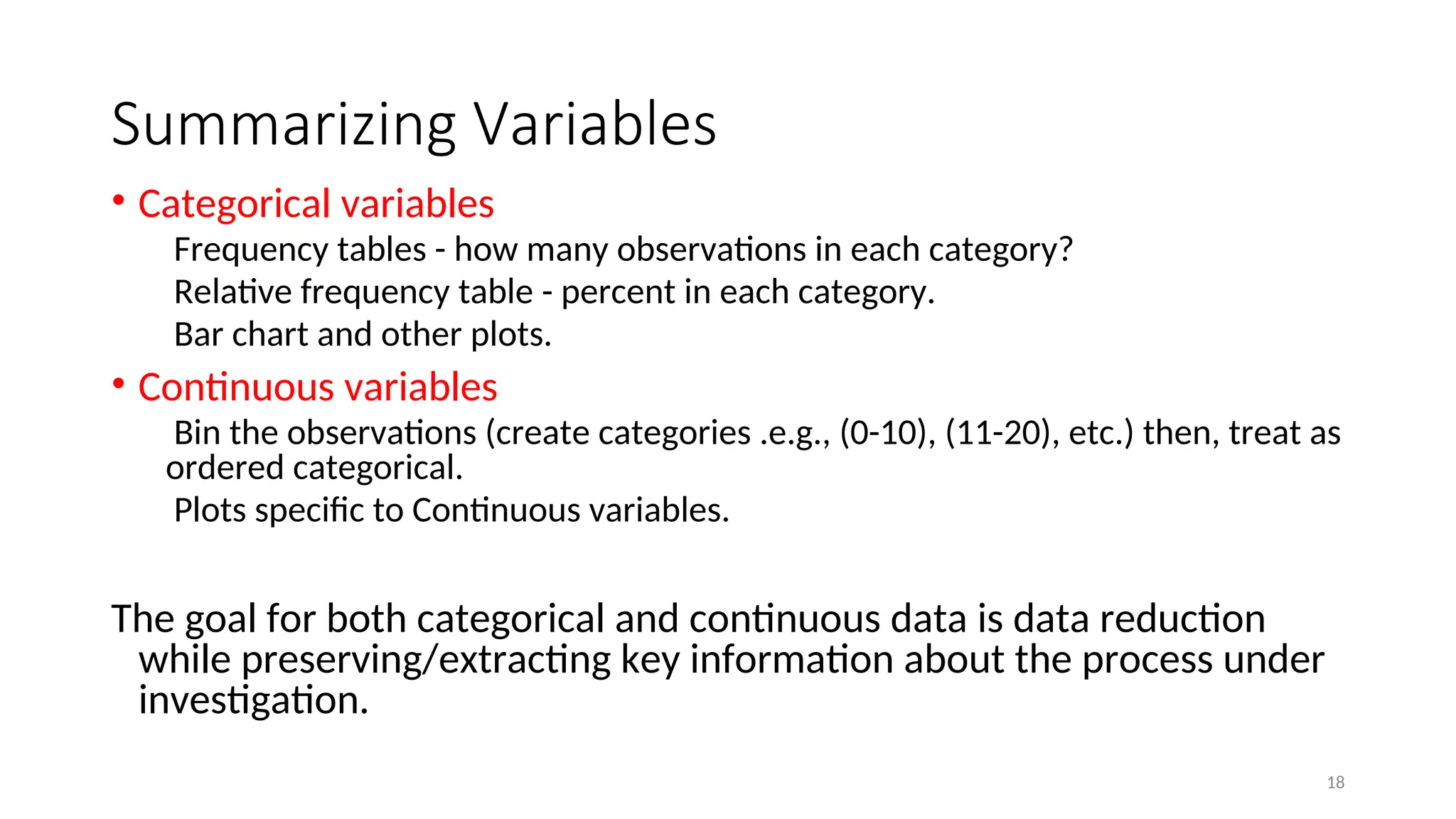 Summarizing Variables

• Categorical variables

Frequency tables - how many observations in each category?

Relative frequency table - percent in each category.

Bar chart and other plots.

• Continuous variables

Bin the observations (create categories .e.g., (0-10), (11-20), etc.) then, treat as ordered categorical.

Plots specific to Continuous variables.

The goal for both categorical and continuous data is data reduction while preserving/extracting key information about the process under investigation.

18